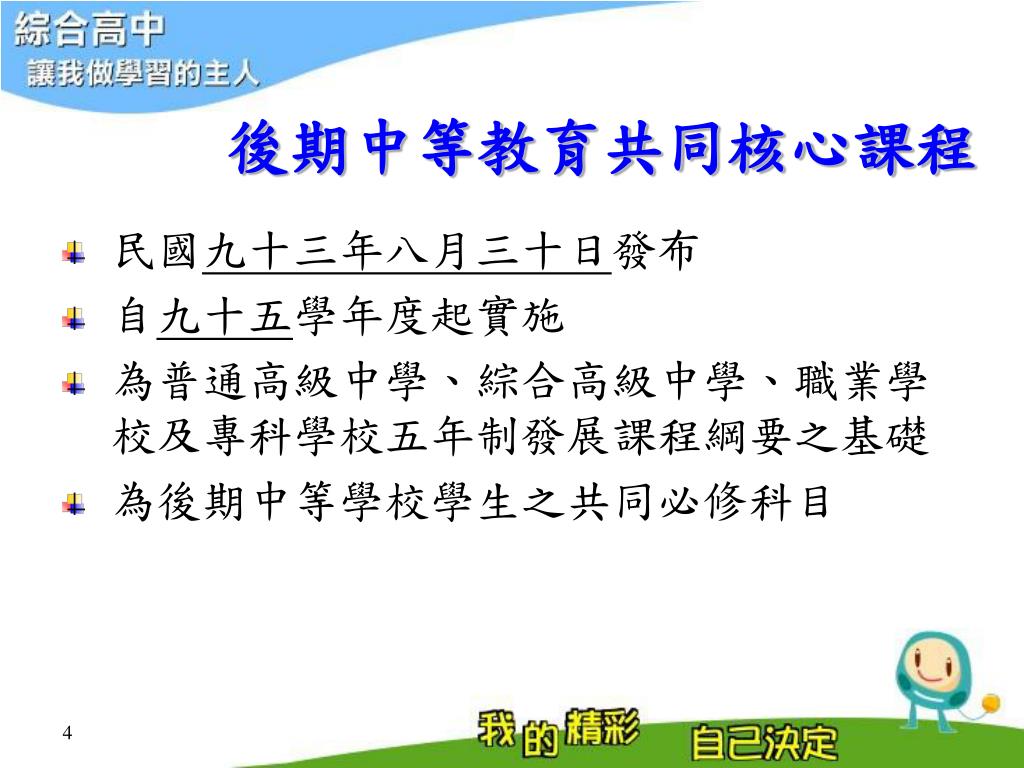 綜合高中
讓我做學習的主人

後期中等教育共同核心課程

民國九十三年八月三十日發布
自九十五學年度起實施
為普通高級中學、綜合高級中學、職業學校及專科學校五年制發展課程綱要之基礎
為後期中等學校學生之共同必修科目

4

我的精彩 自己決定